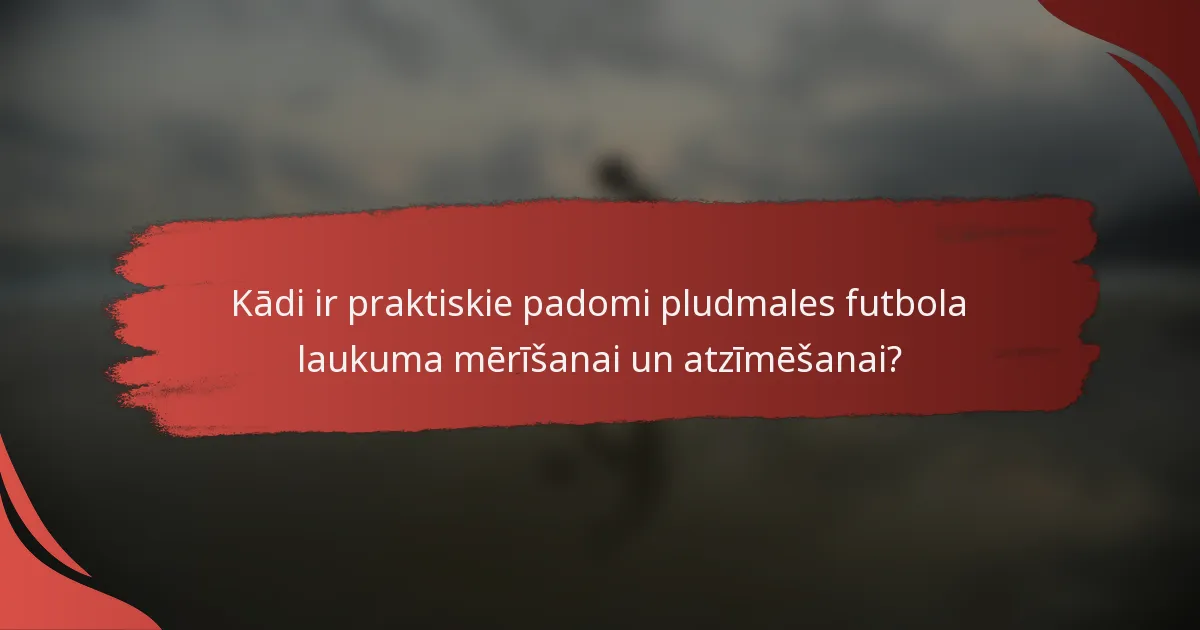 Kādi ir praktiskie padomi pludmales futbola laukuma mērīšanai un atzīmēšanai?